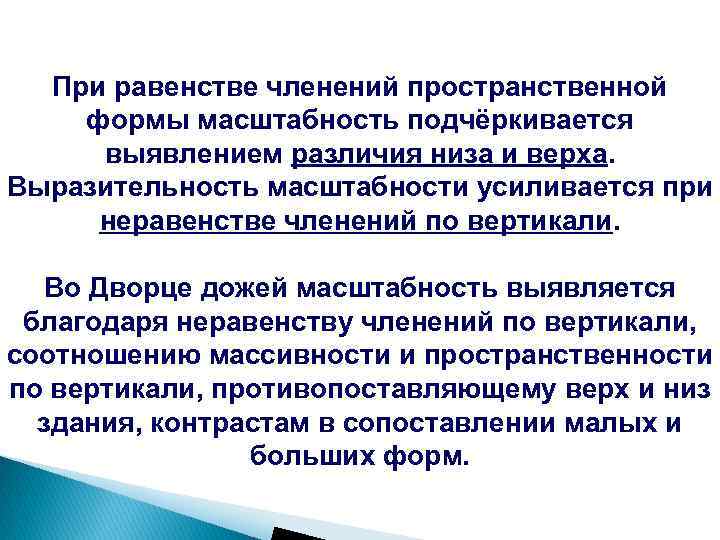 При равенстве членений пространственной формы масштабность подчёркивается выявлением различия низа и верха. Выразительность масштабности усиливается при неравенстве членений по вертикали.

Во Дворце дожей масштабность выявляется благодаря неравенству членений по вертикали, соотношению массивности и пространственности по вертикали, противопоставляющему верх и низ здания, контрастам в сопоставлении малых и больших форм.